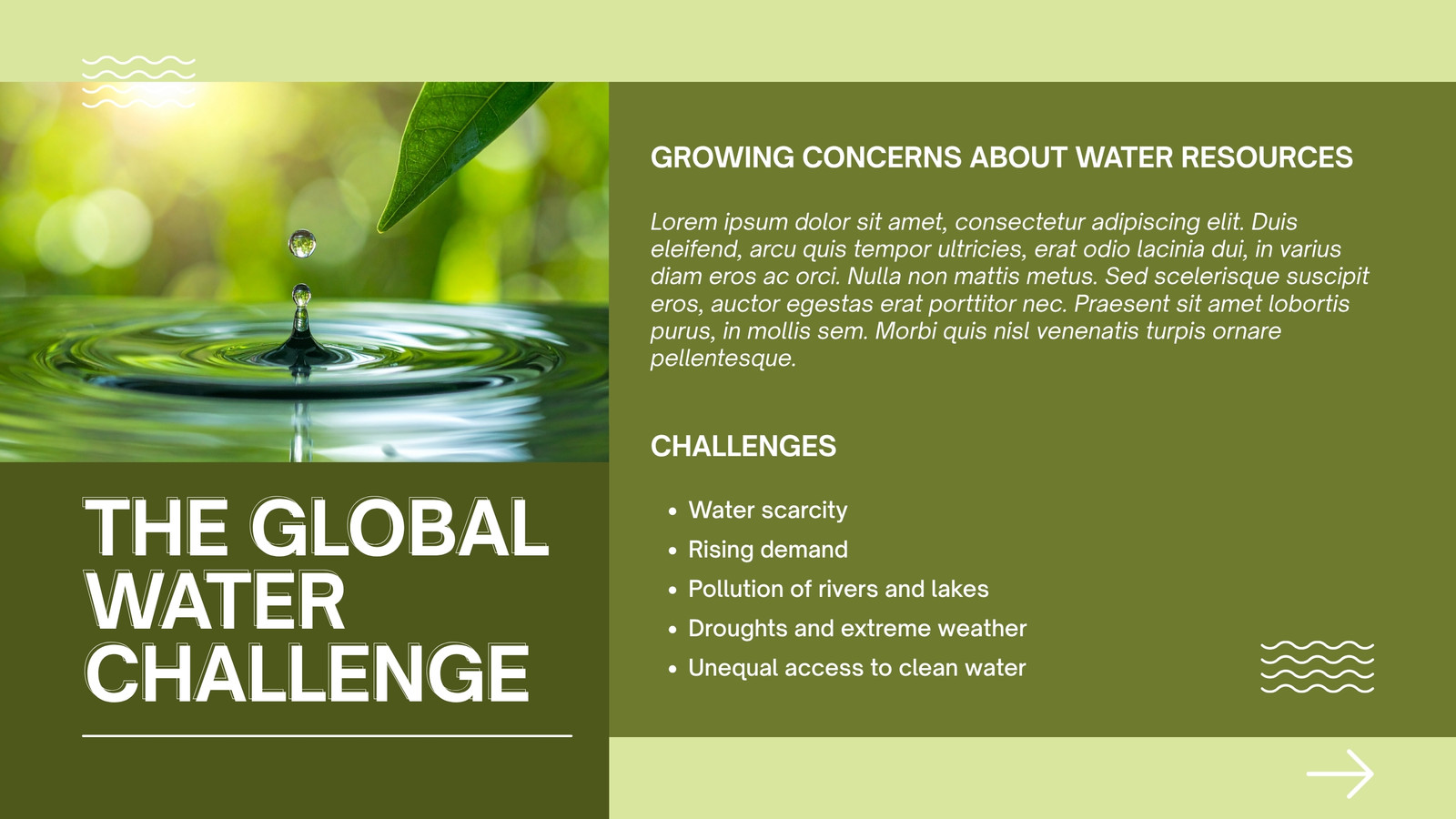 THE GLOBAL WATER CHALLENGE

GROWING CONCERNS ABOUT WATER RESOURCES

Lorem ipsum dolor sit amet, consectetur adipiscing elit. Duis eleifend, arcu quis tempor ultricies, erat odio lacinia dui, in varius diam eros ac orci. Nulla non mattis metus. Sed scelerisque suscipit eros, auctor egestas erat porttitor nec. Praesent sit amet lobortis purus, in mollis sem. Morbi quis nisl venenatis turpis ornare pellentesque.

CHALLENGES

• Water scarcity
• Rising demand
• Pollution of rivers and lakes
• Droughts and extreme weather
• Unequal access to clean water